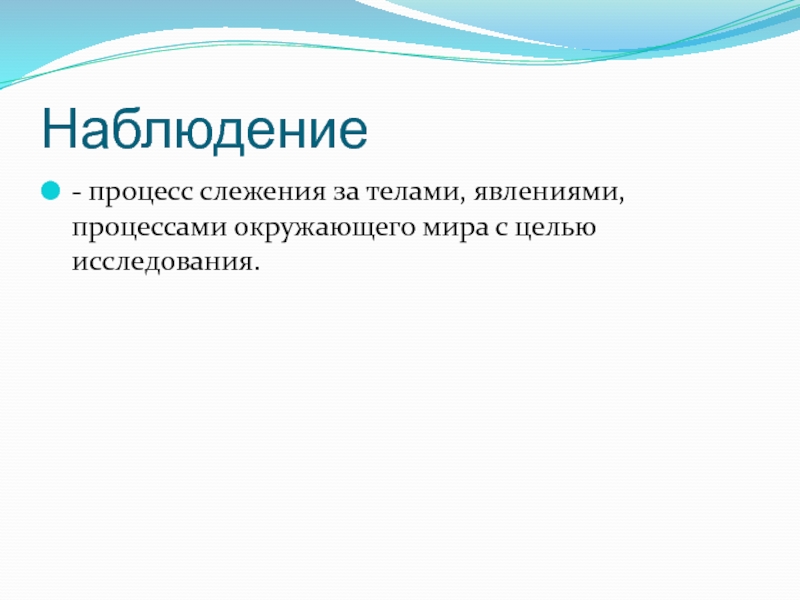 Наблюдение

- процесс слежения за телами, явлениями, процессами окружающего мира с целью исследования.